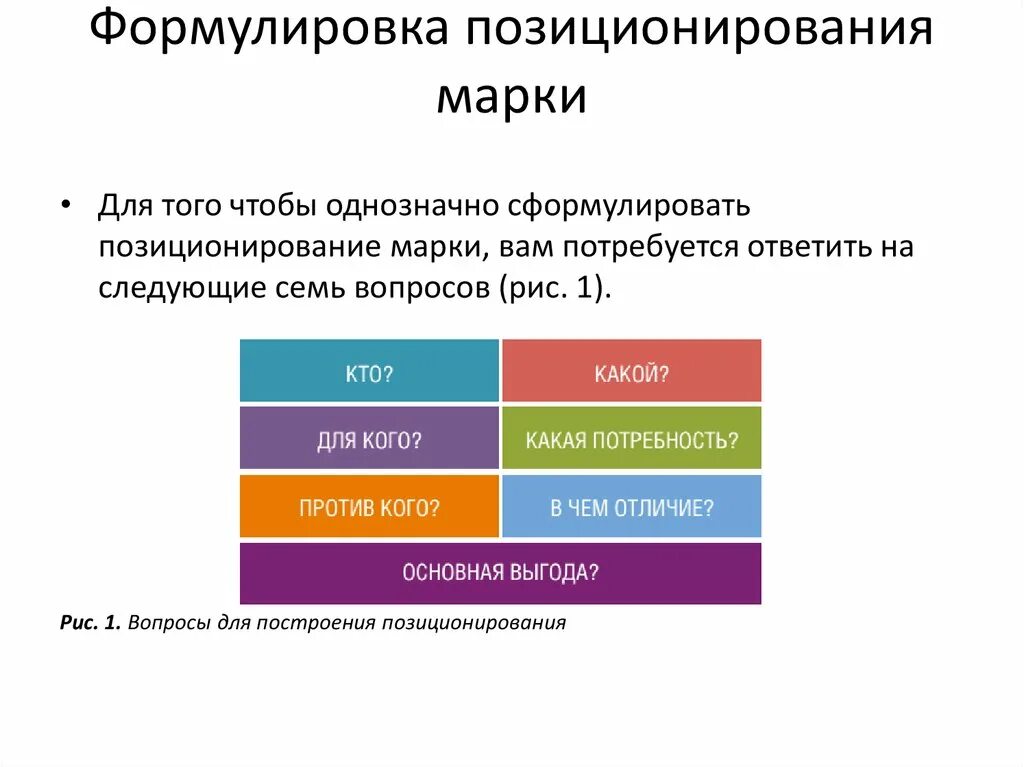 Формулировка позиционирования марки

• Для того чтобы однозначно сформулировать позиционирование марки, вам потребуется ответить на следующие семь вопросов (рис. 1).

КТО?
КАКОЙ?
ДЛЯ КОГО?
КАКАЯ ПОТРЕБНОСТЬ?
ПРОТИВ КОГО?
В ЧЕМ ОТЛИЧИЕ?
ОСНОВНАЯ ВЫГОДА?

Рис. 1. Вопросы для построения позиционирования